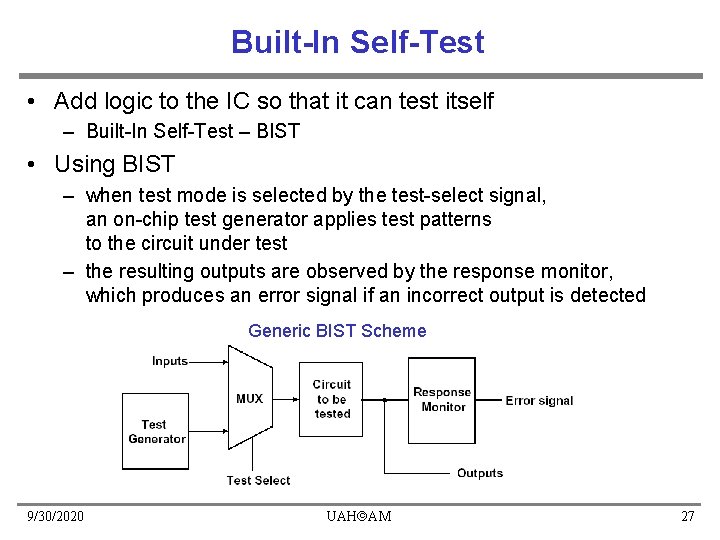 Built-In Self-Test

• Add logic to the IC so that it can test itself
– Built-In Self-Test – BIST

• Using BIST
– when test mode is selected by the test-select signal, an on-chip test generator applies test patterns to the circuit under test
– the resulting outputs are observed by the response monitor, which produces an error signal if an incorrect output is detected

Generic BIST Scheme

Inputs

Test Generator

MUX

Test Select

Circuit to be tested

Response Monitor

Error signal

Outputs

9/30/2020 UAH©AM 27